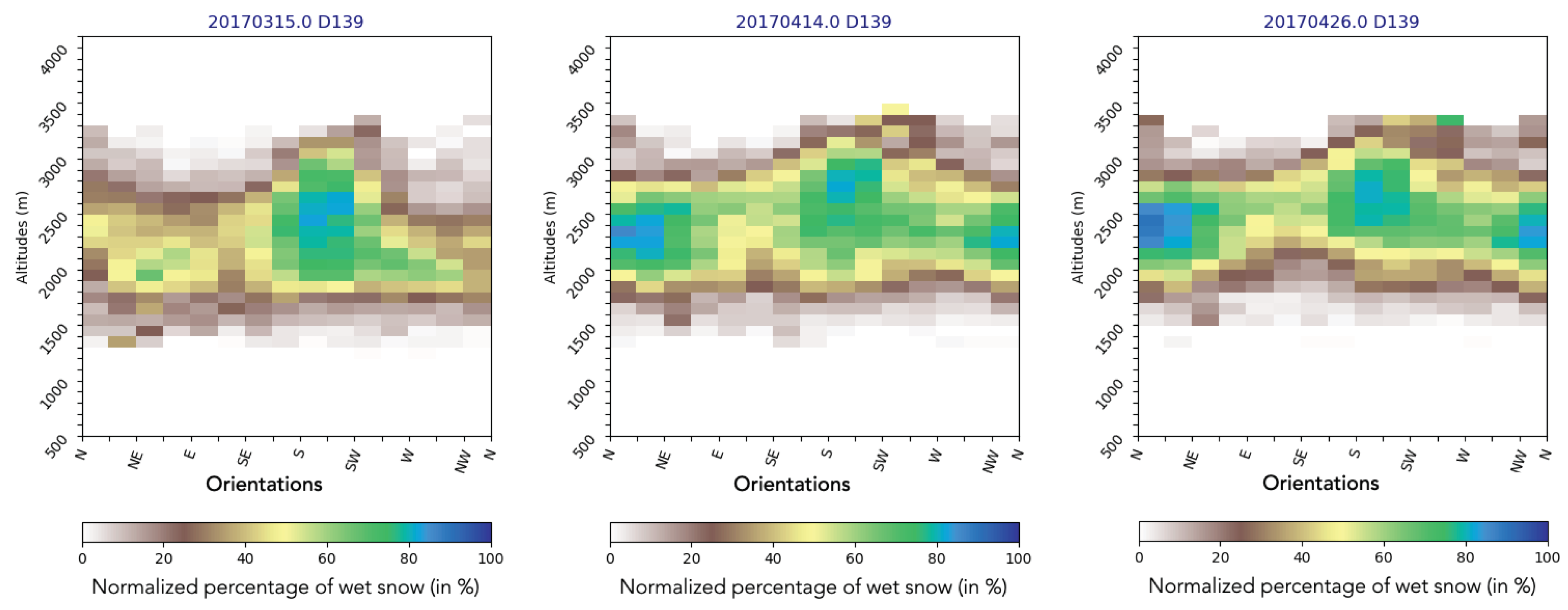 20170315.0 D139

Altitudes (m)

4000
3500
3000
2500
2000
1500
1000
500

N NE E SE S SW W NW N

Orientations

0 20 40 60 80 100

Normalized percentage of wet snow (in %)

20170414.0 D139

Altitudes (m)

4000
3500
3000
2500
2000
1500
1000
500

N NE E SE S SW W NW N

Orientations

0 20 40 60 80 100

Normalized percentage of wet snow (in %)

20170426.0 D139

Altitudes (m)

4000
3500
3000
2500
2000
1500
1000
500

N NE E SE S SW W NW N

Orientations

0 20 40 60 80 100

Normalized percentage of wet snow (in %)